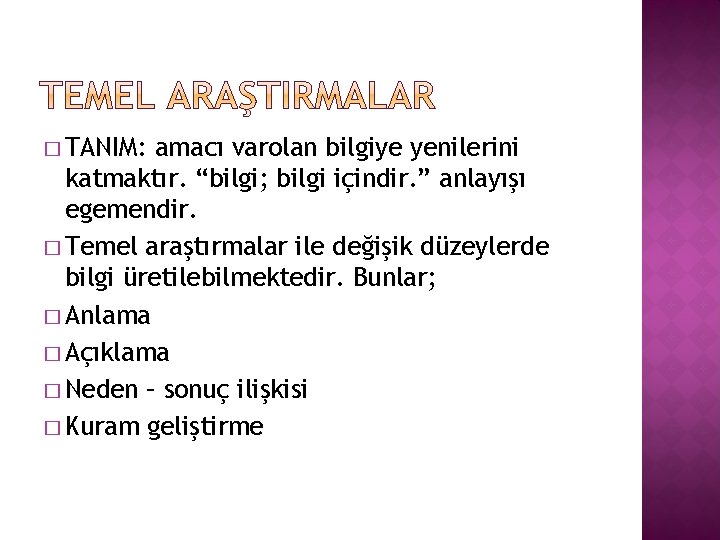 TEMEL ARAŞTIRMALAR

□ TANIM: amacı varolan bilgiye yenilerini katmaktır. “bilgi; bilgi içindir.” anlayışı egemendir.

□ Temel araştırmalar ile değişik düzeylerde bilgi üretilebilmektedir. Bunlar;

□ Anlama

□ Açıklama

□ Neden – sonuç ilişkisi

□ Kuram geliştirme